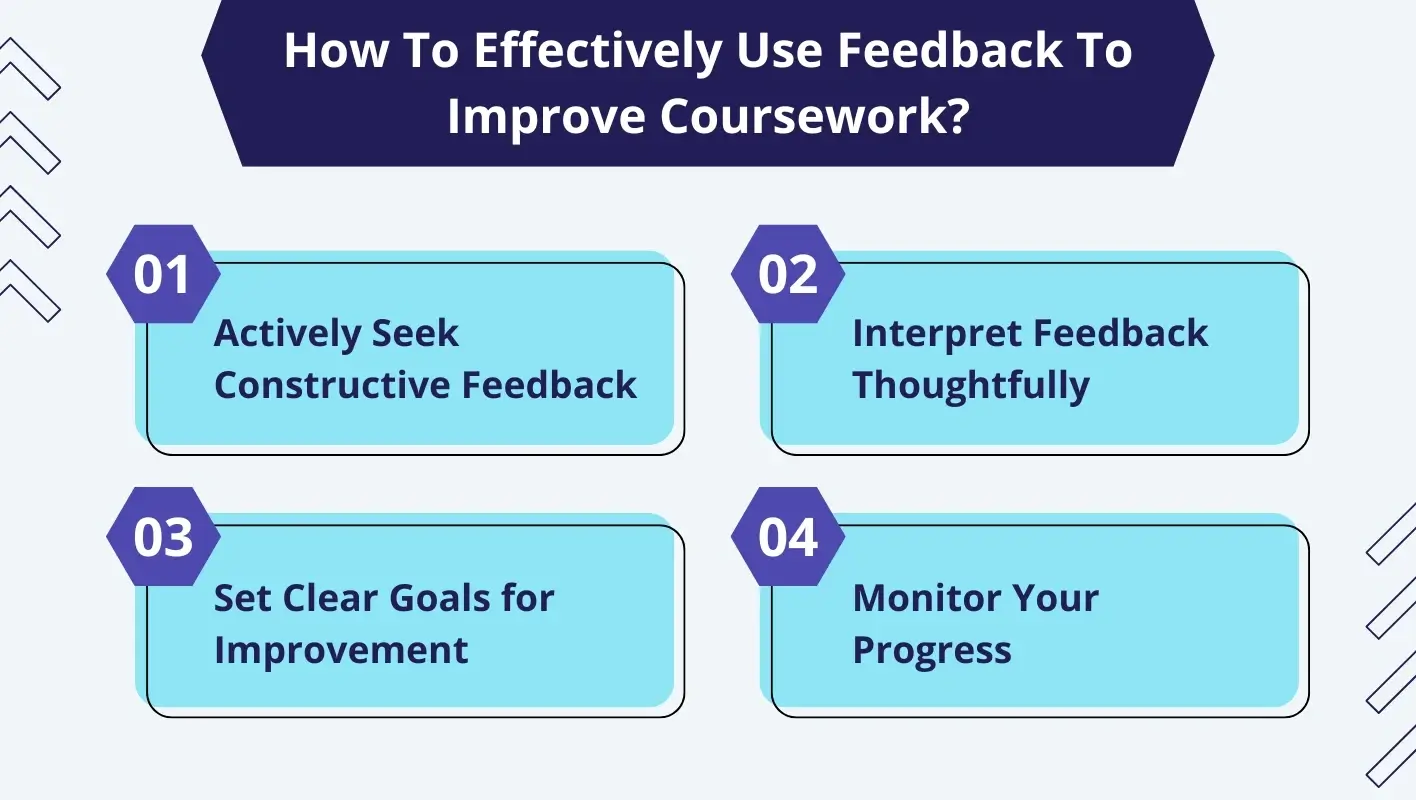 How To Effectively Use Feedback To Improve Coursework?

01
Actively Seek Constructive Feedback

02
Interpret Feedback Thoughtfully

03
Set Clear Goals for Improvement

04
Monitor Your Progress